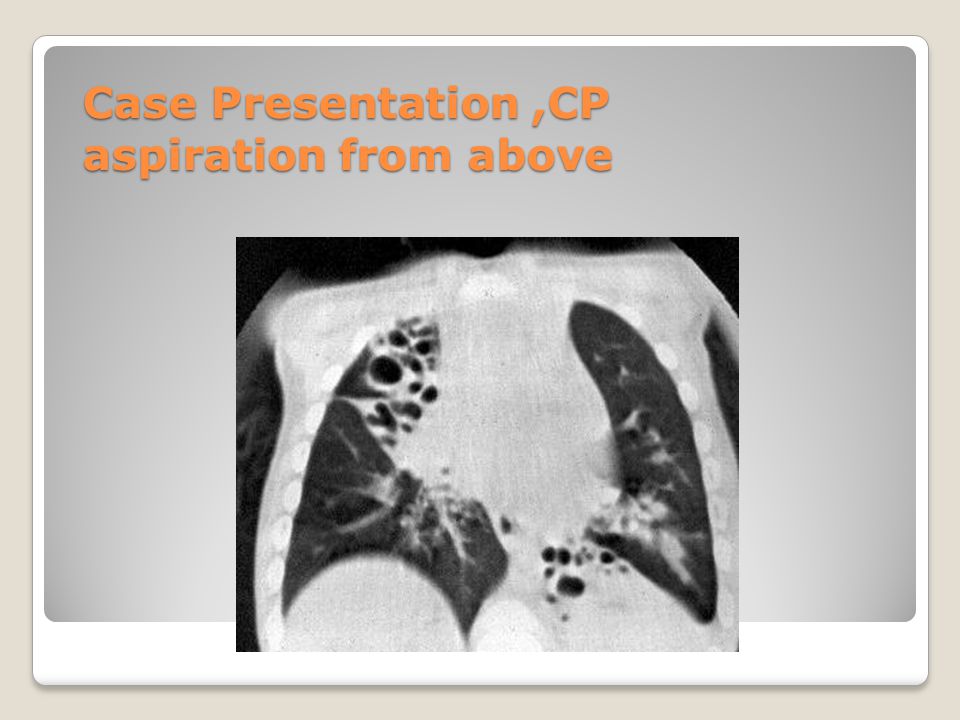 Case Presentation ,CP aspiration from above